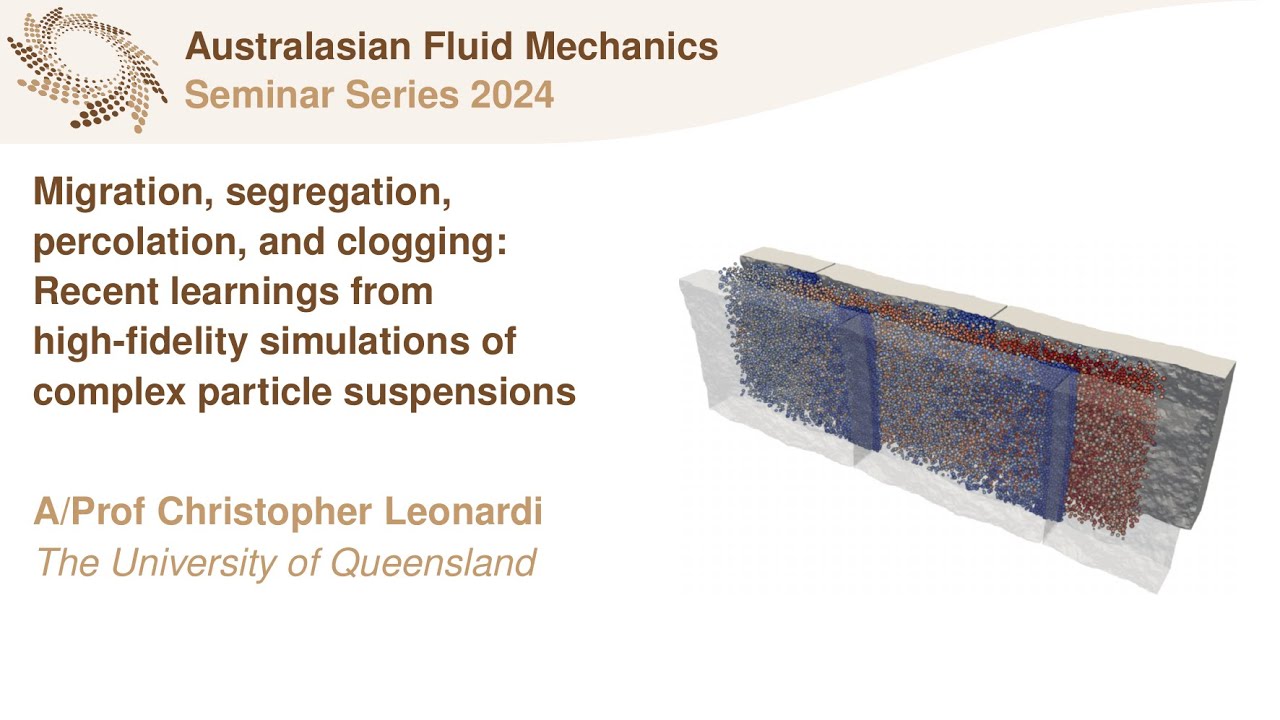 Australasian Fluid Mechanics
Seminar Series 2024

Migration, segregation, percolation, and clogging: Recent learnings from high-fidelity simulations of complex particle suspensions

A/Prof Christopher Leonardi
The University of Queensland